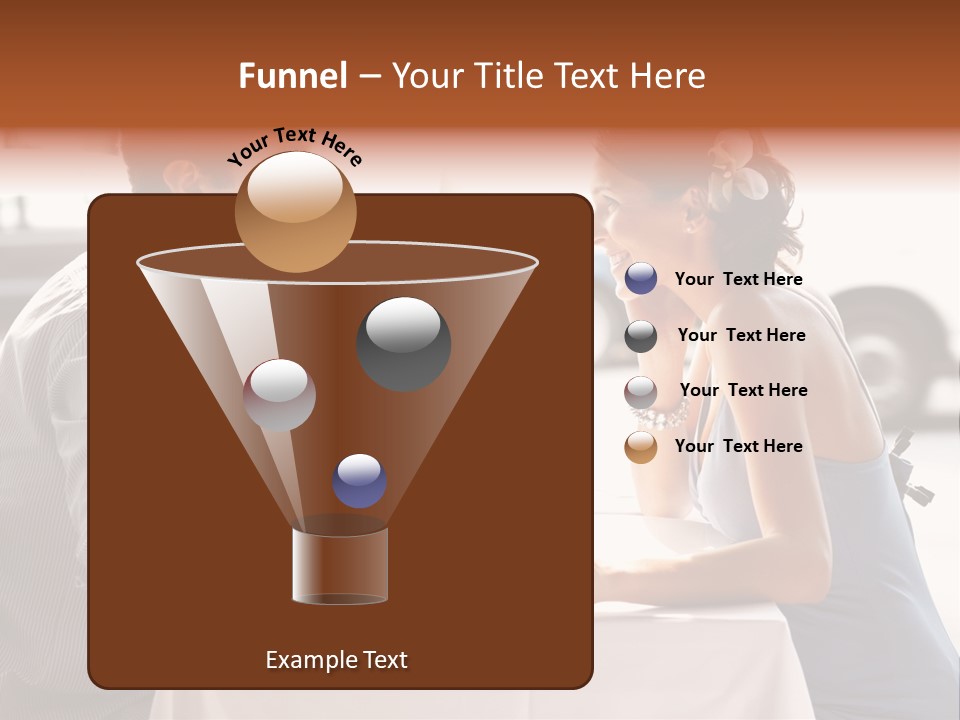 Funnel – Your Title Text Here

Your Text Here

Your Text Here

Your Text Here

Your Text Here

Your Text Here

Example Text